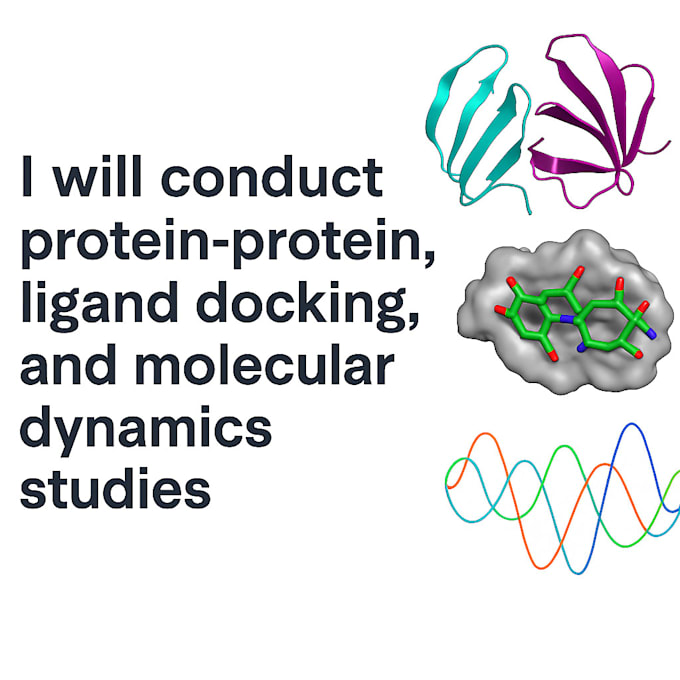 I will conduct protein-protein, ligand docking, and molecular dynamics studies